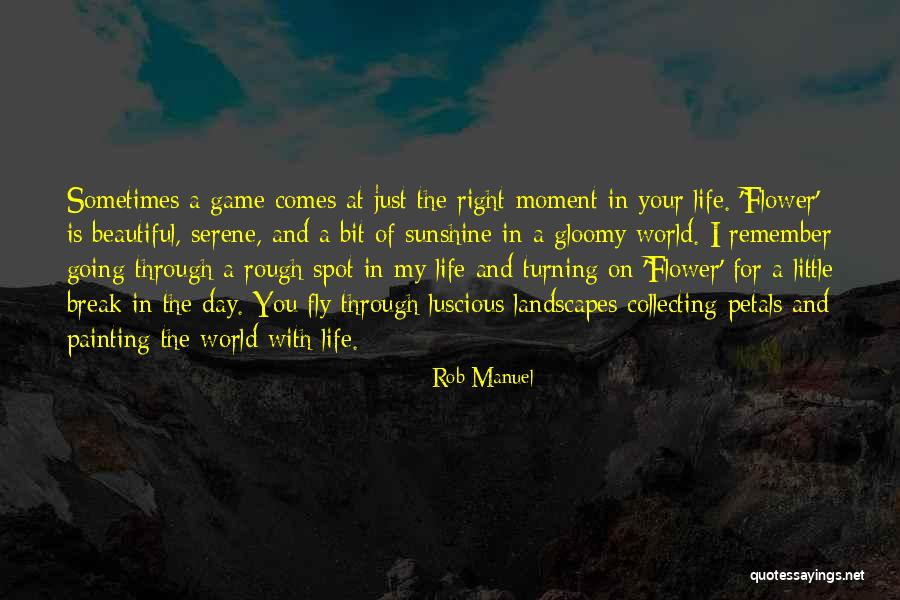 Sometimes a game comes at just the right moment in your life. 'Flower' is beautiful, serene, and a bit of sunshine in a gloomy world. I remember going through a rough spot in my life and turning on 'Flower' for a little break in the day. You fly through luscious landscapes collecting petals and painting the world with life.

Rob Manuel

quotessayings.net